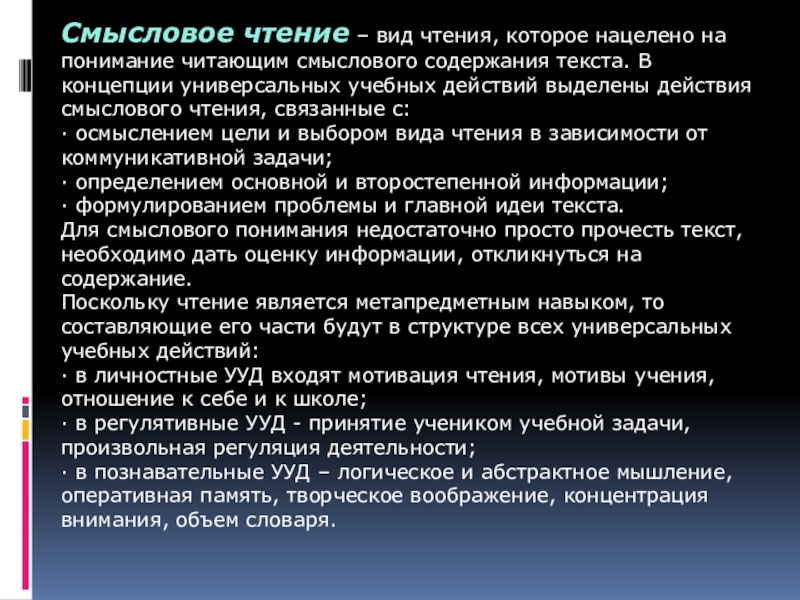 Смысловое чтение – вид чтения, которое нацелено на понимание читающим смыслового содержания текста. В концепции универсальных учебных действий выделены действия смыслового чтения, связанные с:
· осмыслением цели и выбором вида чтения в зависимости от коммуникативной задачи;
· определением основной и второстепенной информации;
· формулированием проблемы и главной идеи текста.
Для смыслового понимания недостаточно просто прочесть текст, необходимо дать оценку информации, откликнуться на содержание.
Поскольку чтение является метапредметным навыком, то составляющие его части будут в структуре всех универсальных учебных действий:
· в личностные УУД входят мотивация чтения, мотивы учения, отношение к себе и к школе;
· в регулятивные УУД - принятие учеником учебной задачи, произвольная регуляция деятельности;
· в познавательные УУД – логическое и абстрактное мышление, оперативная память, творческое воображение, концентрация внимания, объем словаря.